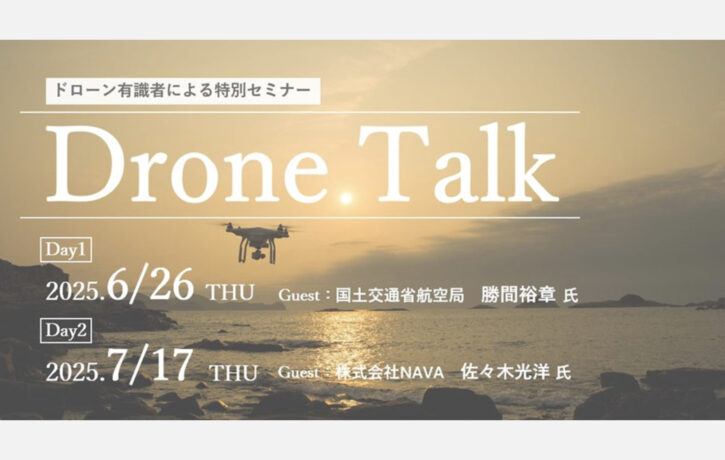 ドローン有識者による特別セミナー

Drone Talk

Day1

2025.6/26 THU Guest：国土交通省航空局 勝間裕章 氏

Day2

2025.7/17 THU Guest：株式会社NAVA 佐々木光洋 氏